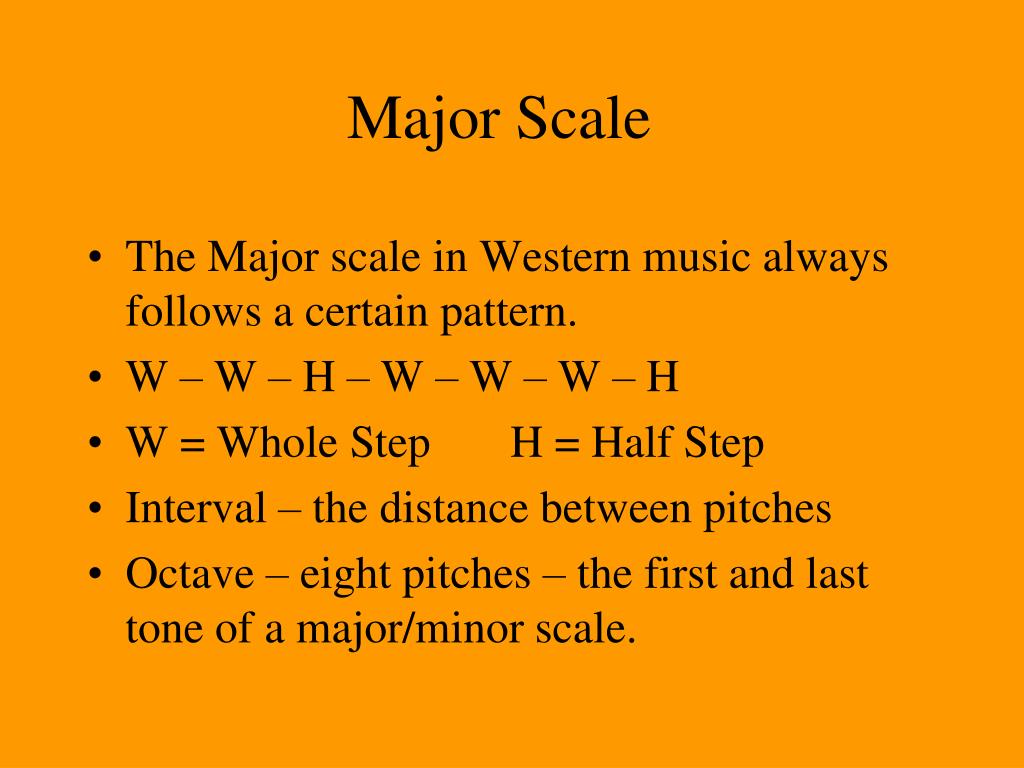 Major Scale

• The Major scale in Western music always follows a certain pattern.
• W – W – H – W – W – W – H
• W = Whole Step    H = Half Step
• Interval – the distance between pitches
• Octave – eight pitches – the first and last tone of a major/minor scale.